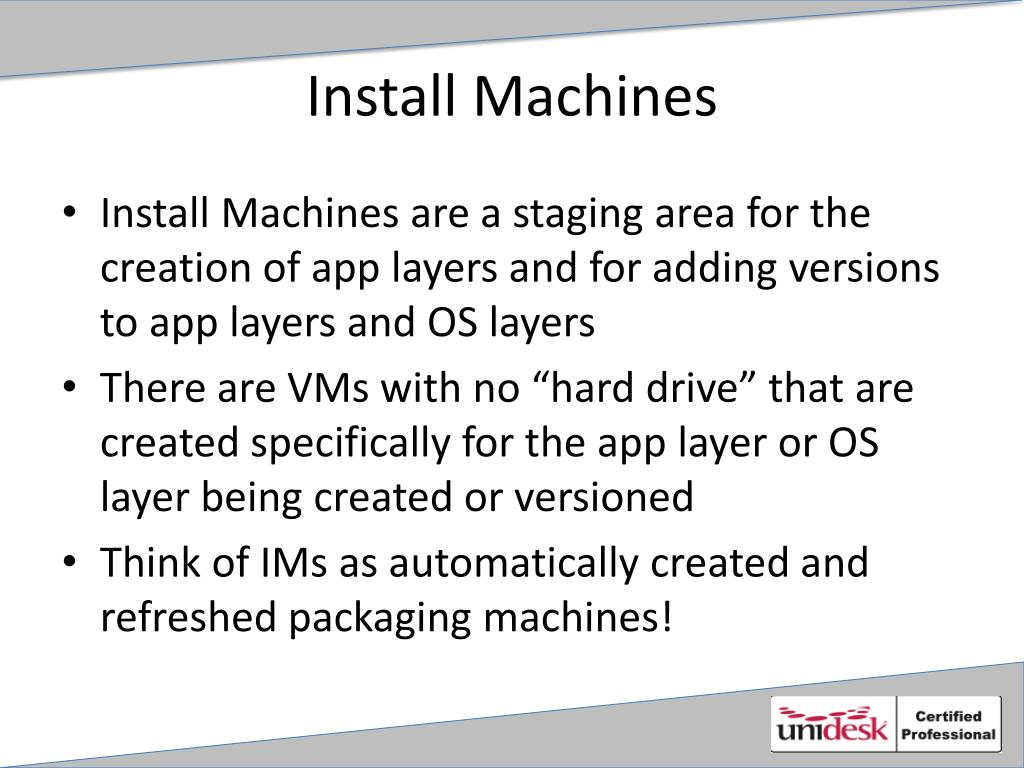 Install Machines

• Install Machines are a staging area for the creation of app layers and for adding versions to app layers and OS layers
• There are VMs with no “hard drive” that are created specifically for the app layer or OS layer being created or versioned
• Think of IMs as automatically created and refreshed packaging machines!

unidesk Certified Professional